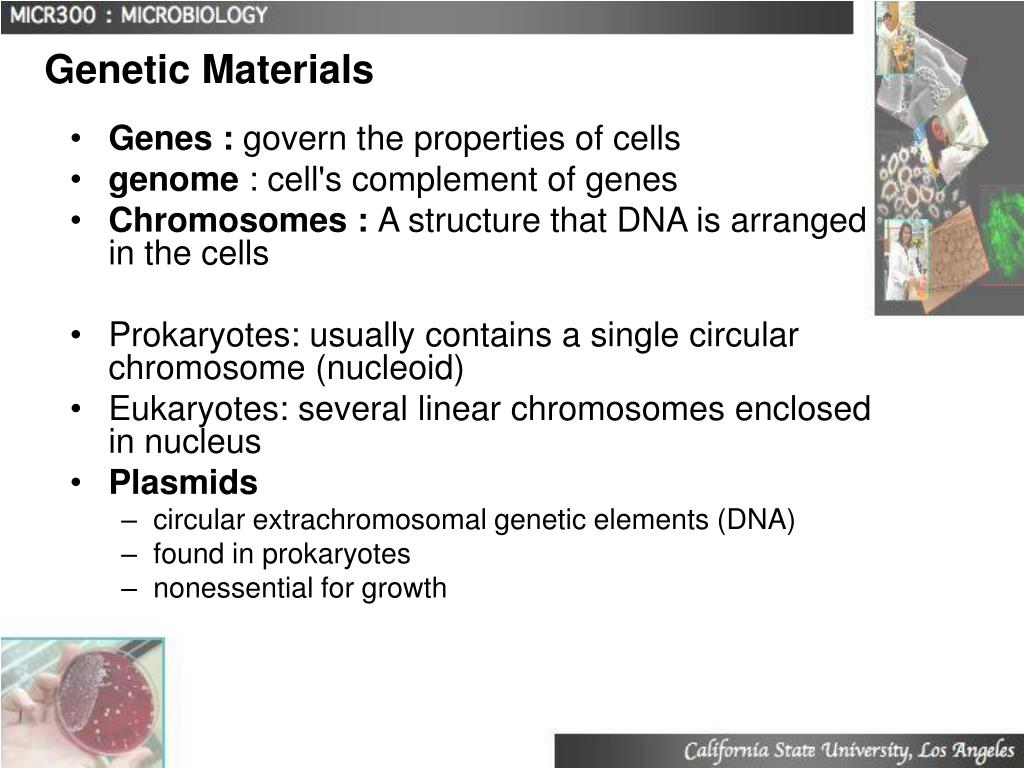 MICR300 : MICROBIOLOGY

Genetic Materials

• Genes : govern the properties of cells
• genome : cell's complement of genes
• Chromosomes : A structure that DNA is arranged in the cells

• Prokaryotes: usually contains a single circular chromosome (nucleoid)
• Eukaryotes: several linear chromosomes enclosed in nucleus
• Plasmids
– circular extrachromosomal genetic elements (DNA)
– found in prokaryotes
– nonessential for growth

California State University, Los Angeles